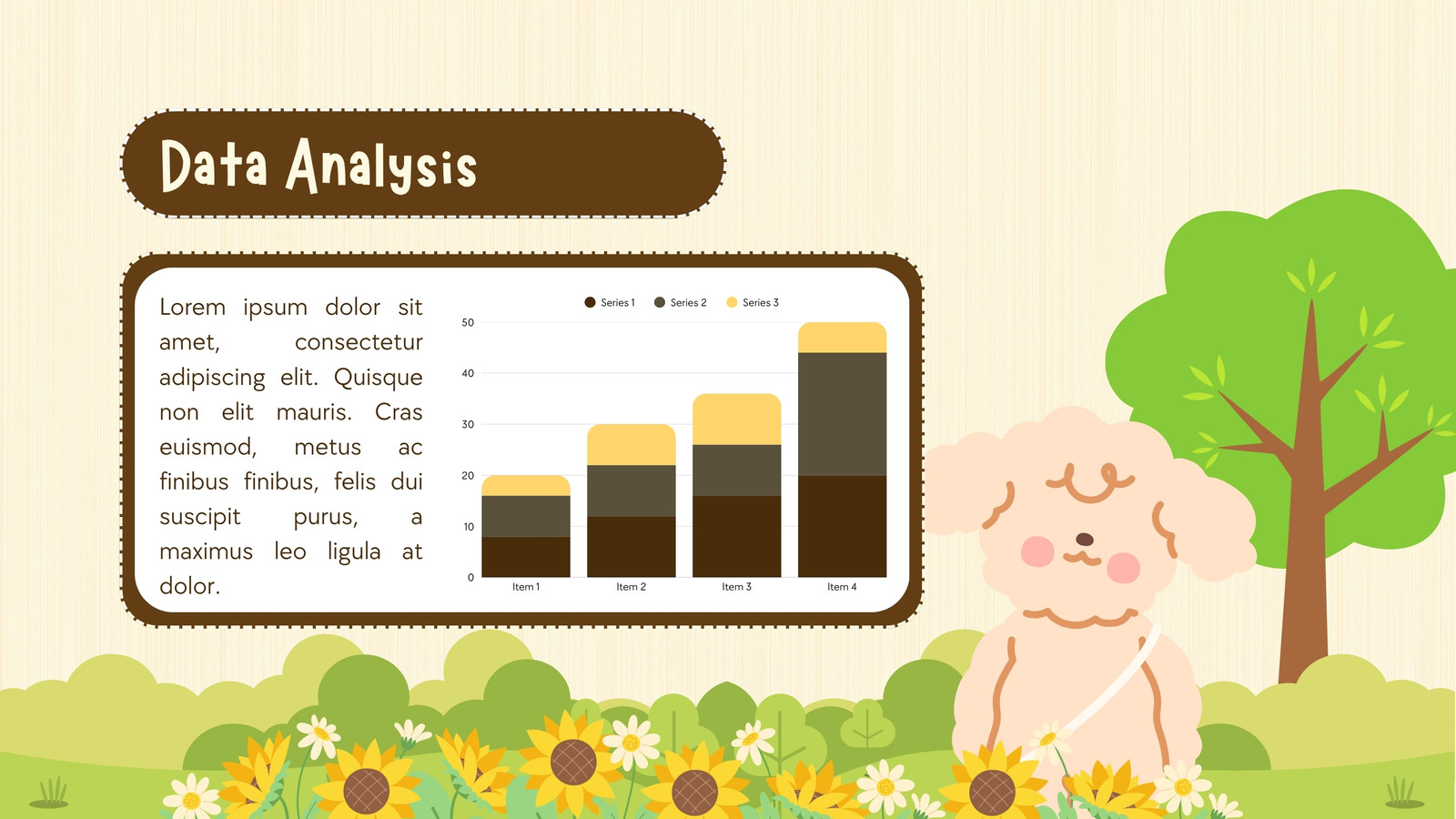 Data Analysis

Lorem ipsum dolor sit amet, consectetur adipiscing elit. Quisque non elit mauris. Cras euismod, metus ac finibus finibus, felis dui suscipit purus, a maximus leo ligula at dolor.

Series 1 Series 2 Series 3

50
40
30
20
10
0

Item 1 Item 2 Item 3 Item 4